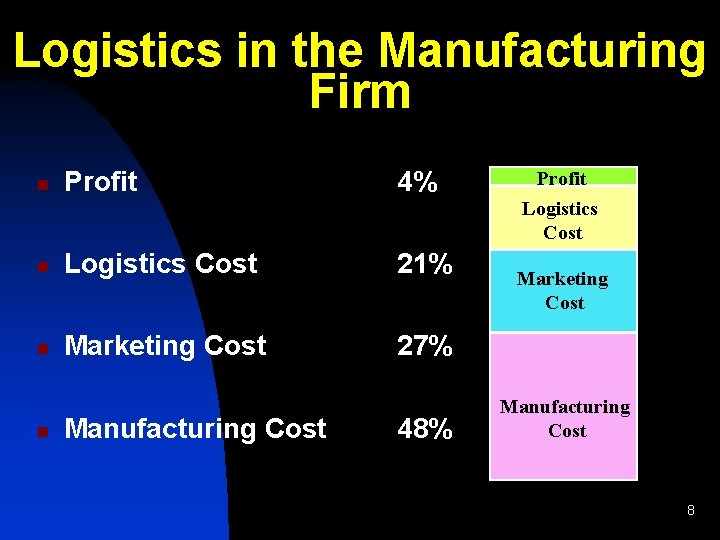 Logistics in the Manufacturing Firm

- Profit 4%
- Logistics Cost 21%
- Marketing Cost 27%
- Manufacturing Cost 48%

Profit

Logistics Cost

Marketing Cost

Manufacturing Cost

8